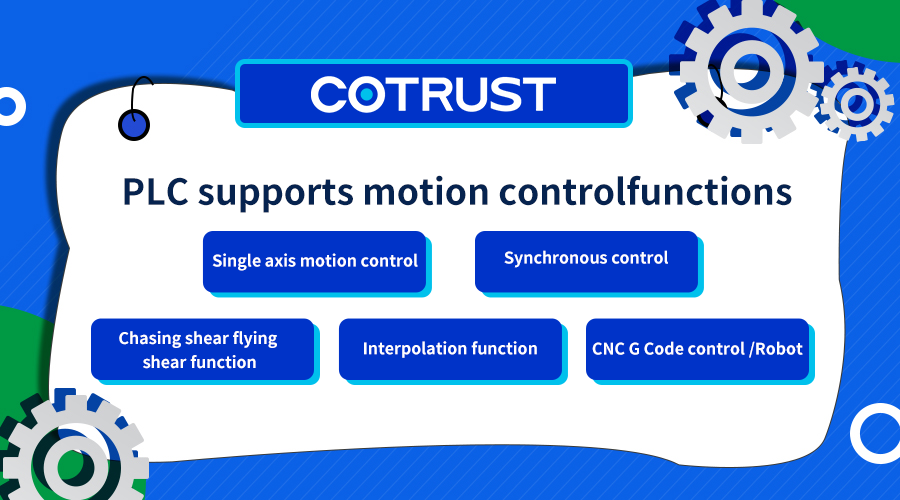 COTRUST

PLC supports motion controlfunctions

Single axis motion control

Synchronous control

Chasing shear flying shear function

Interpolation function

CNC G Code control /Robot